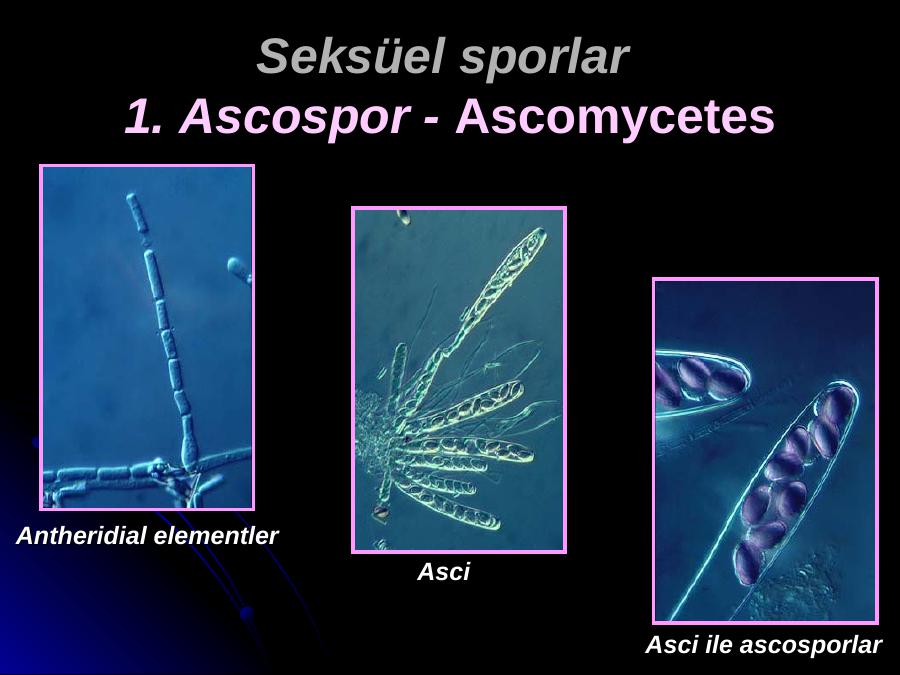 Seksüel sporlar
1. Ascospor - Ascomycetes

Antheridial elementler

Asci

Asci ile ascosporlar